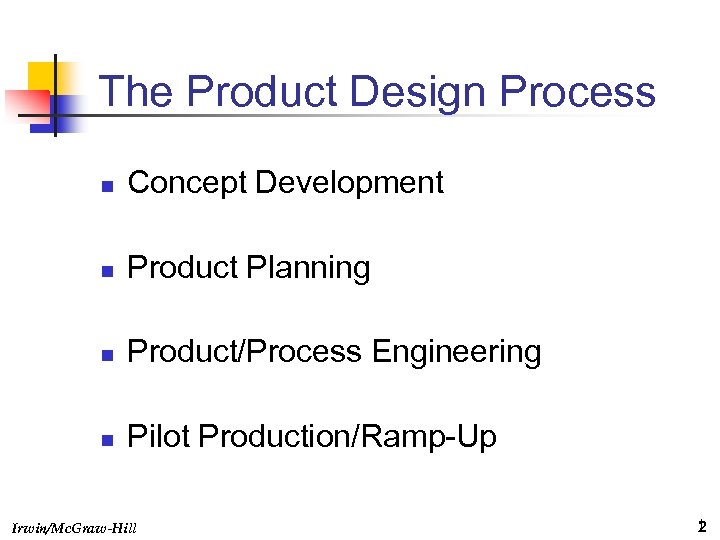 The Product Design Process

- Concept Development
- Product Planning
- Product/Process Engineering
- Pilot Production/Ramp-Up

Irwin/McGraw-Hill

2